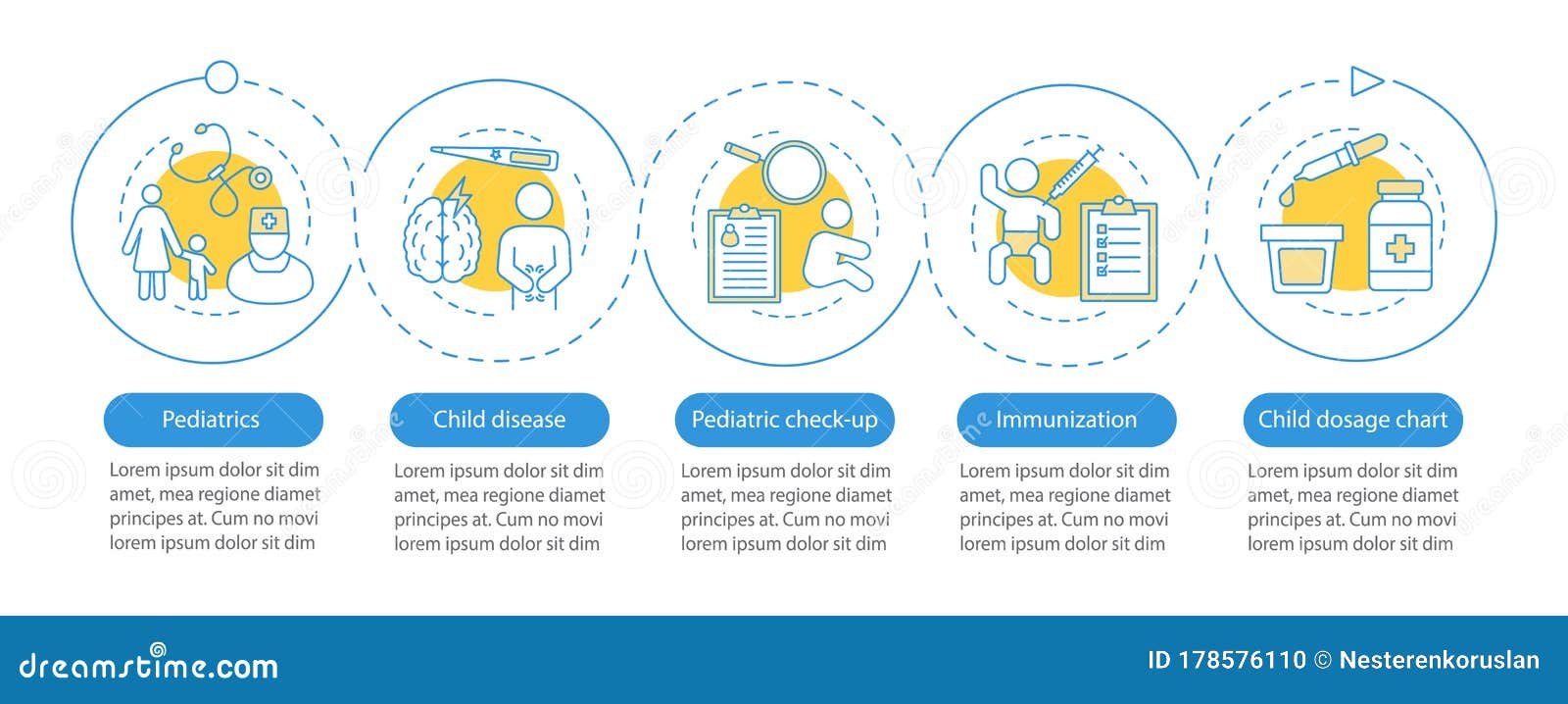 Pediatrics

Lorem ipsum dolor sit dim amet, mea regione diamet principes at. Cum no movi lorem ipsum dolor sit dim

Child disease

Lorem ipsum dolor sit dim amet, mea regione diamet principes at. Cum no movi lorem ipsum dolor sit dim

Pediatric check-up

Lorem ipsum dolor sit dim amet, mea regione diamet principes at. Cum no movi lorem ipsum dolor sit dim

Immunization

Lorem ipsum dolor sit dim amet, mea regione diamet principes at. Cum no movi lorem ipsum dolor sit dim

Child dosage chart

Lorem ipsum dolor sit dim amet, mea regione diamet principes at. Cum no movi lorem ipsum dolor sit dim

dreamstime.com

ID 178576110 © Nesterenkoruslan